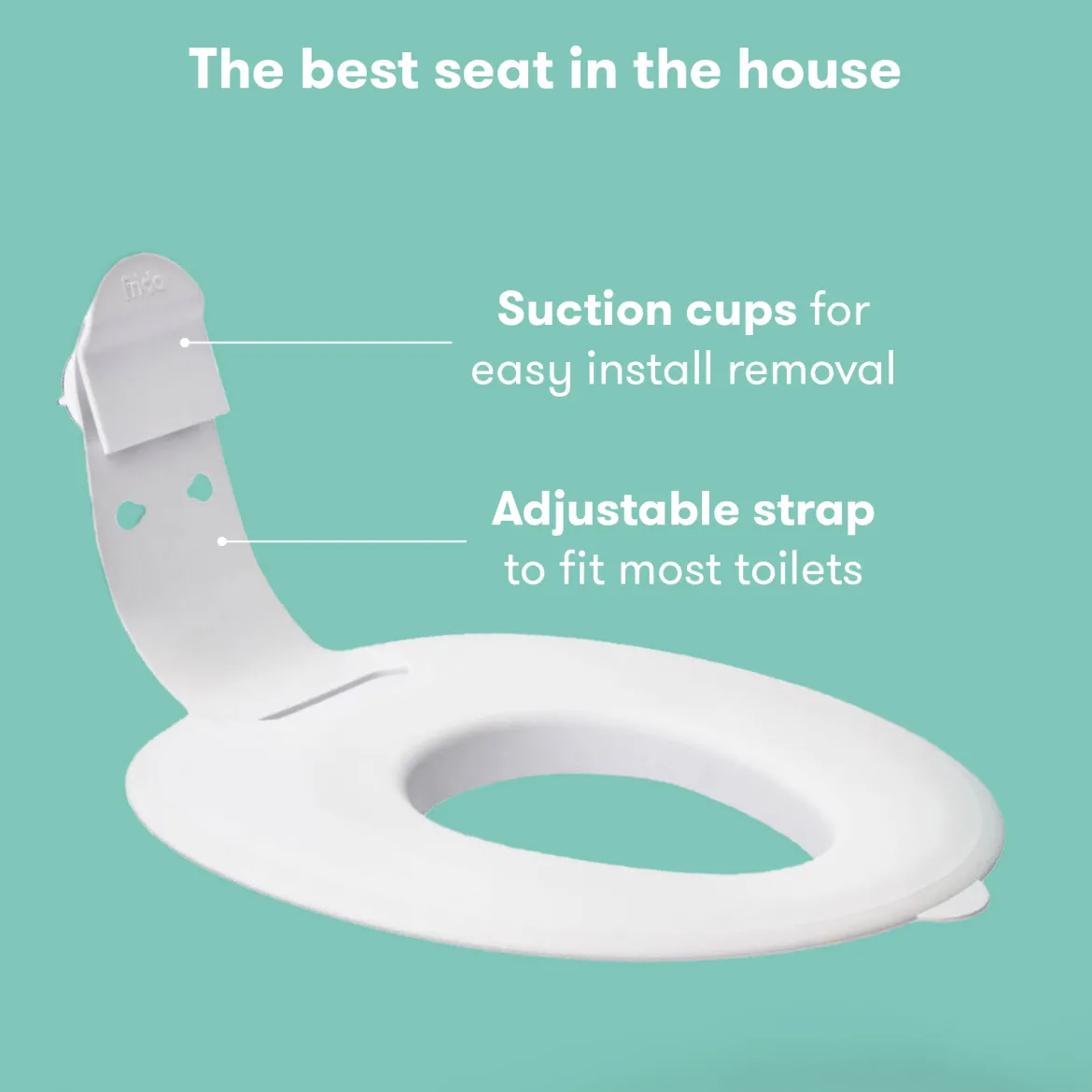 The best seat in the house

frida

Suction cups for easy install removal

Adjustable strap to fit most toilets